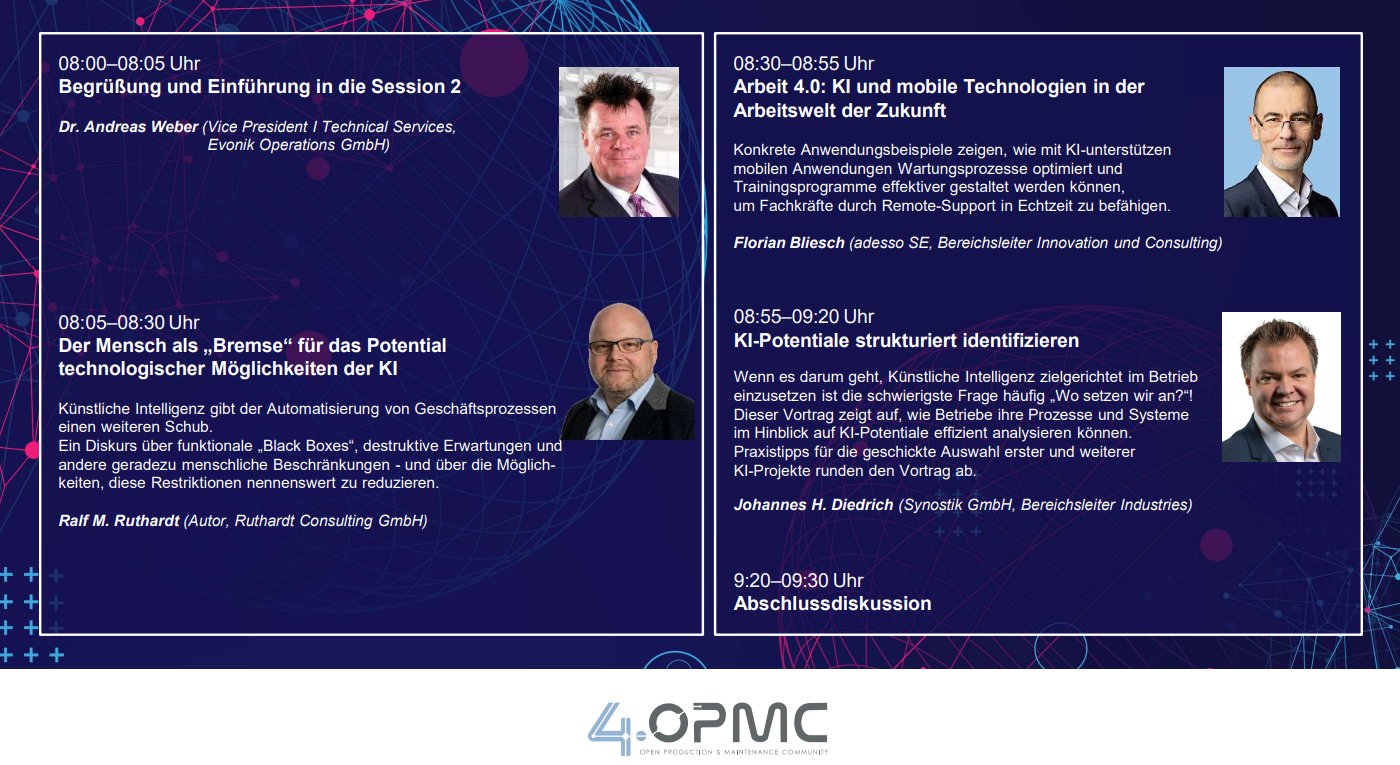 08:00–08:05 Uhr
Begrüßung und Einführung in die Session 2

Dr. Andreas Weber (Vice President I Technical Services, Evonik Operations GmbH)

08:05–08:30 Uhr
Der Mensch als „Bremse“ für das Potential technologischer Möglichkeiten der KI

Künstliche Intelligenz gibt der Automatisierung von Geschäftsprozessen einen weiteren Schub.
Ein Diskurs über funktionale „Black Boxes“, destruktive Erwartungen und andere geradezu menschliche Beschränkungen - und über die Möglichkeiten, diese Restriktionen nennenswert zu reduzieren.

Ralf M. Ruthardt (Autor, Ruthardt Consulting GmbH)

08:30–08:55 Uhr
Arbeit 4.0: KI und mobile Technologien in der Arbeitswelt der Zukunft

Konkrete Anwendungsbeispiele zeigen, wie mit KI-unterstützen mobilen Anwendungen Wartungsprozesse optimiert und Trainingsprogramme effektiver gestaltet werden können, um Fachkräfte durch Remote-Support in Echtzeit zu befähigen.

Florian Bliesch (adesso SE, Bereichsleiter Innovation und Consulting)

08:55–09:20 Uhr
KI-Potentiale strukturiert identifizieren

Wenn es darum geht, Künstliche Intelligenz zielgerichtet im Betrieb einzusetzen ist die schwierigste Frage häufig „Wo setzen wir an?“! Dieser Vortrag zeigt auf, wie Betriebe ihre Prozesse und Systeme im Hinblick auf KI-Potentiale effizient analysieren können. Praxistipps für die geschickte Auswahl erster und weiterer KI-Projekte runden den Vortrag ab.

Johannes H. Diedrich (Synostik GmbH, Bereichsleiter Industries)

9:20–09:30 Uhr
Abschlussdiskussion

4.OPMC
OPEN PRODUCTION & MAINTENANCE COMMUNITY